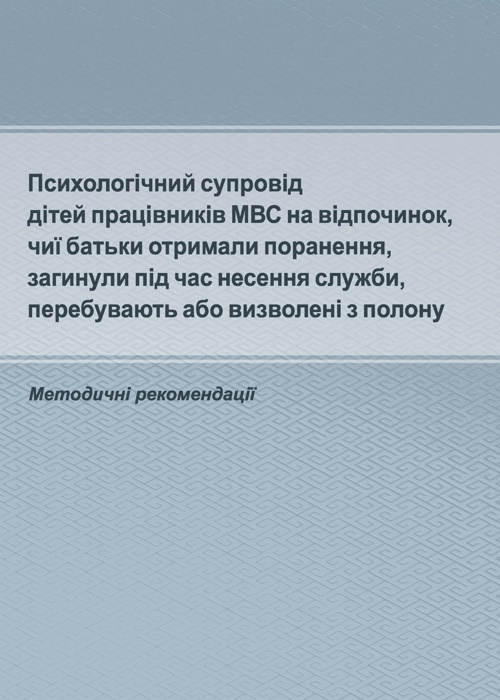 Психологічний супровід дітей працівників МВС на відпочинок, чиї батьки отримали поранення, загинули під час несення служби, перебувають або визволені з полону

Методичні рекомендації